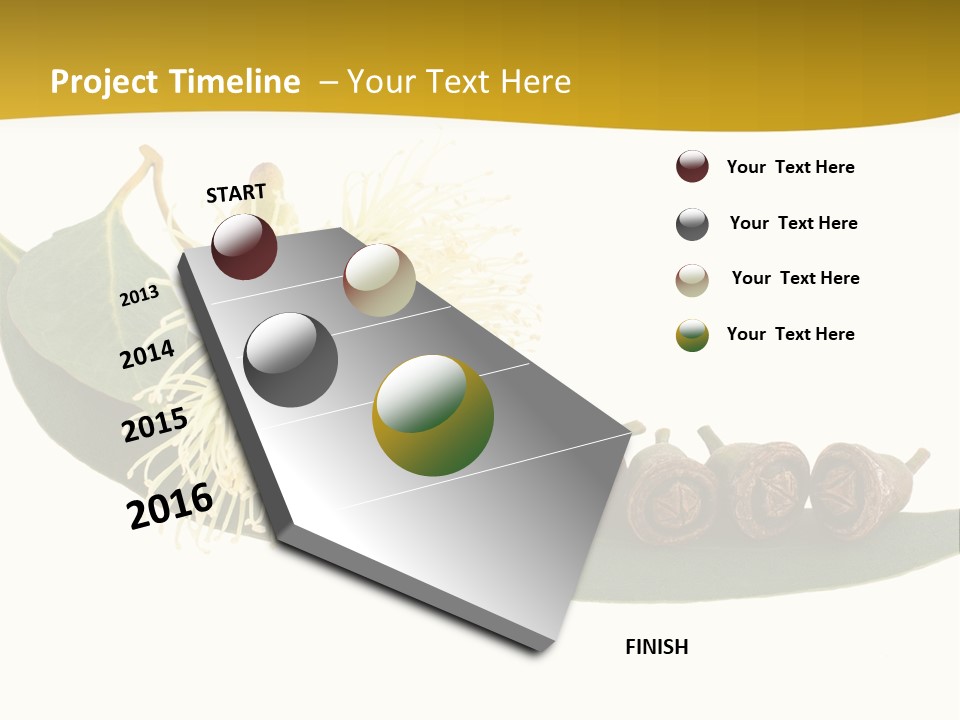 Project Timeline – Your Text Here

START

2013

2014

2015

2016

FINISH

Your Text Here

Your Text Here

Your Text Here

Your Text Here